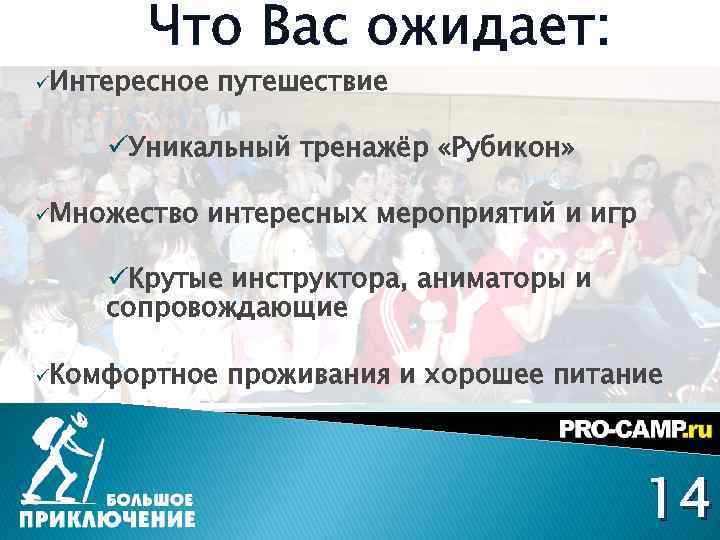 Что Вас ожидает:

✓Интересное путешествие

✓Уникальный тренажёр «Рубикон»

✓Множество интересных мероприятий и игр

✓Крутые инструктора, аниматоры и сопровождающие

✓Комфортное проживания и хорошее питание

PRO-CAMP.ru

БОЛЬШОЕ ПРИКЛЮЧЕНИЕ

14